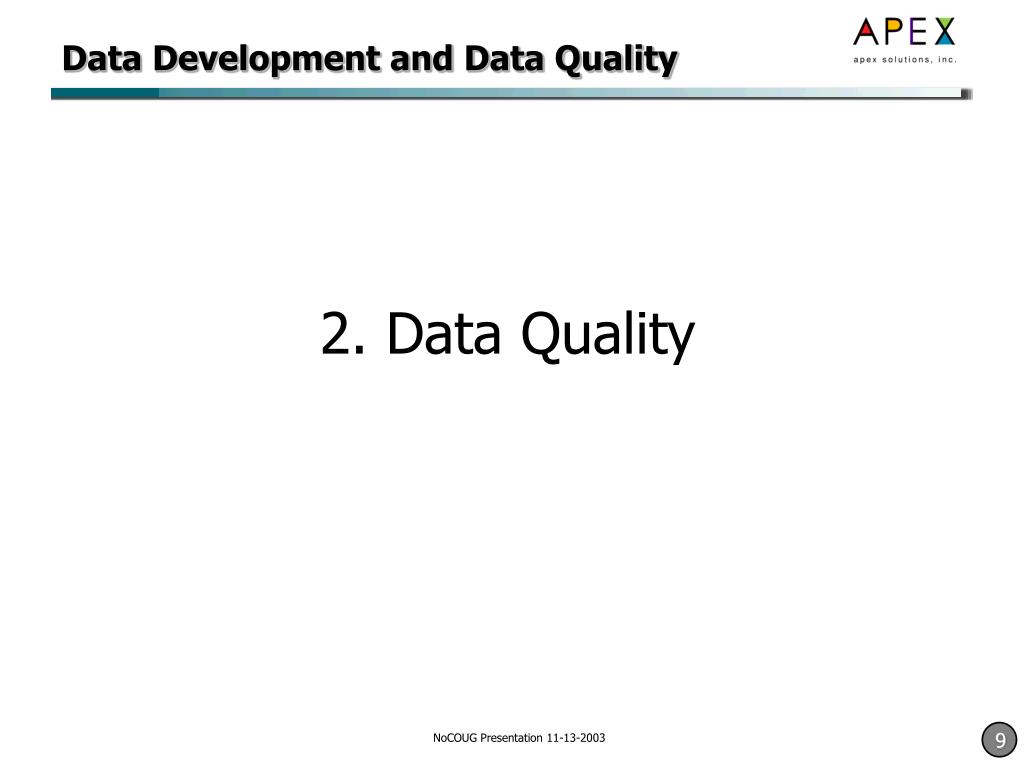 Data Development and Data Quality

APEX
apex solutions, inc.

2. Data Quality

NoCOUG Presentation 11-13-2003

9